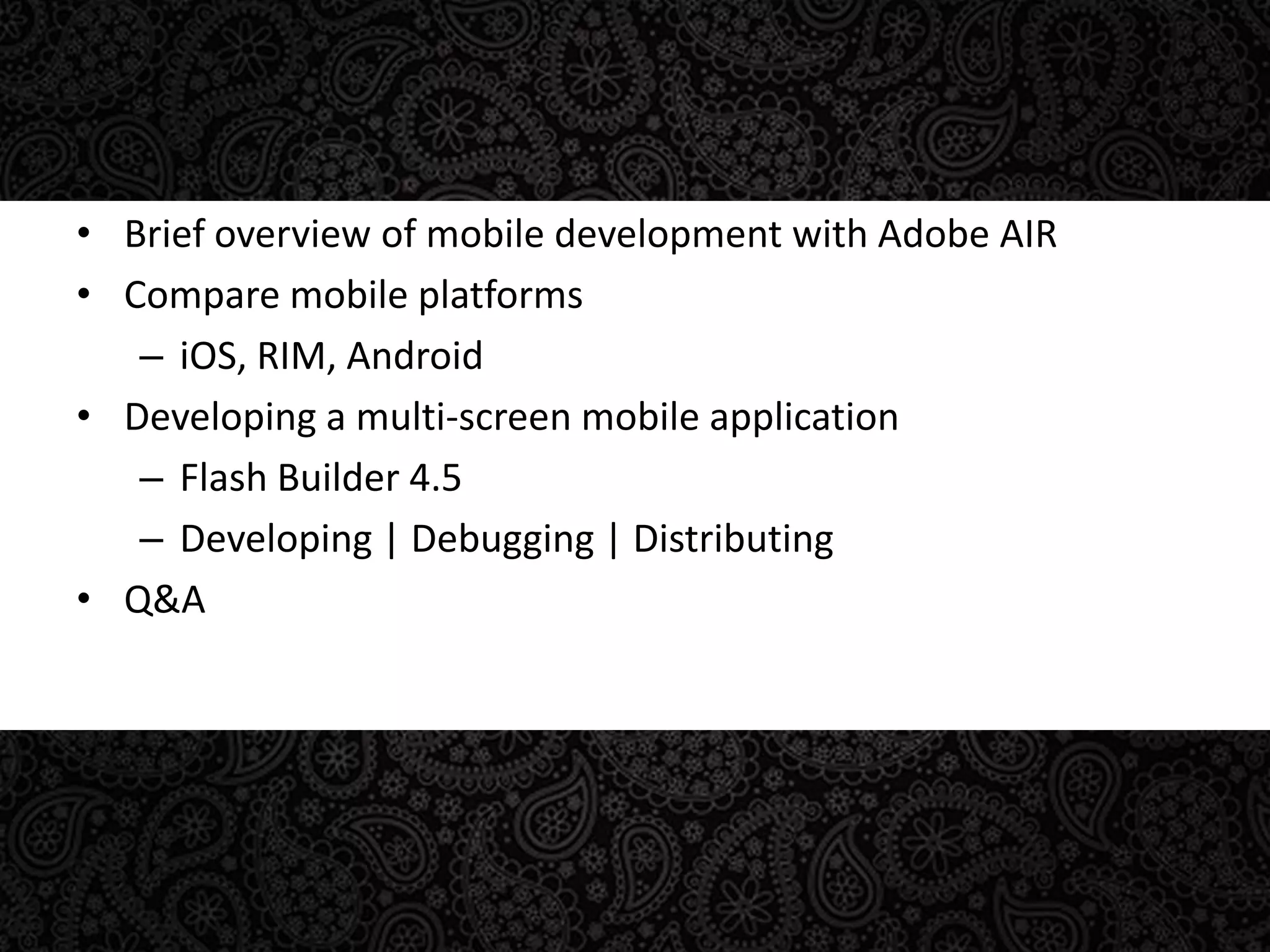 • Brief overview of mobile development with Adobe AIR
• Compare mobile platforms
– iOS, RIM, Android
• Developing a multi-screen mobile application
– Flash Builder 4.5
– Developing | Debugging | Distributing
• Q&A